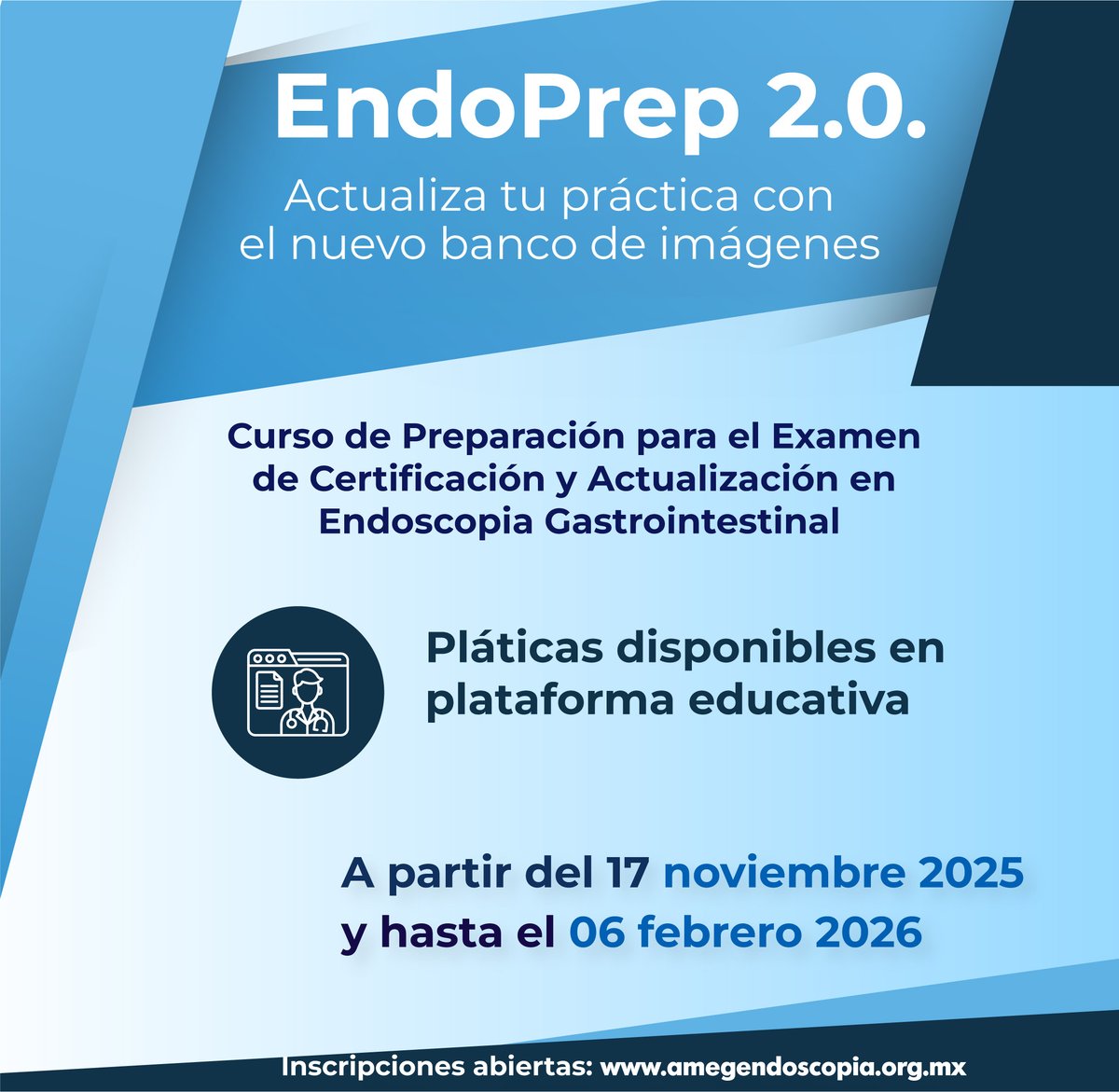 EndoPrep 2.0.

Actualiza tu práctica con el nuevo banco de imágenes

Curso de Preparación para el Examen de Certificación y Actualización en Endoscopia Gastrointestinal

Pláticas disponibles en plataforma educativa

A partir del 17 noviembre 2025 y hasta el 06 febrero 2026

Inscripciones abiertas: www.amegendoscopia.org.mx